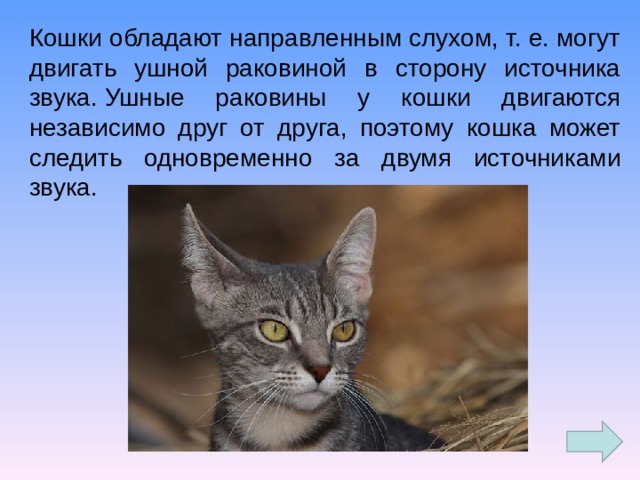 Кошки обладают направленным слухом, т. е. могут двигать ушной раковиной в сторону источника звука. Ушные раковины у кошки двигаются независимо друг от друга, поэтому кошка может следить одновременно за двумя источниками звука.